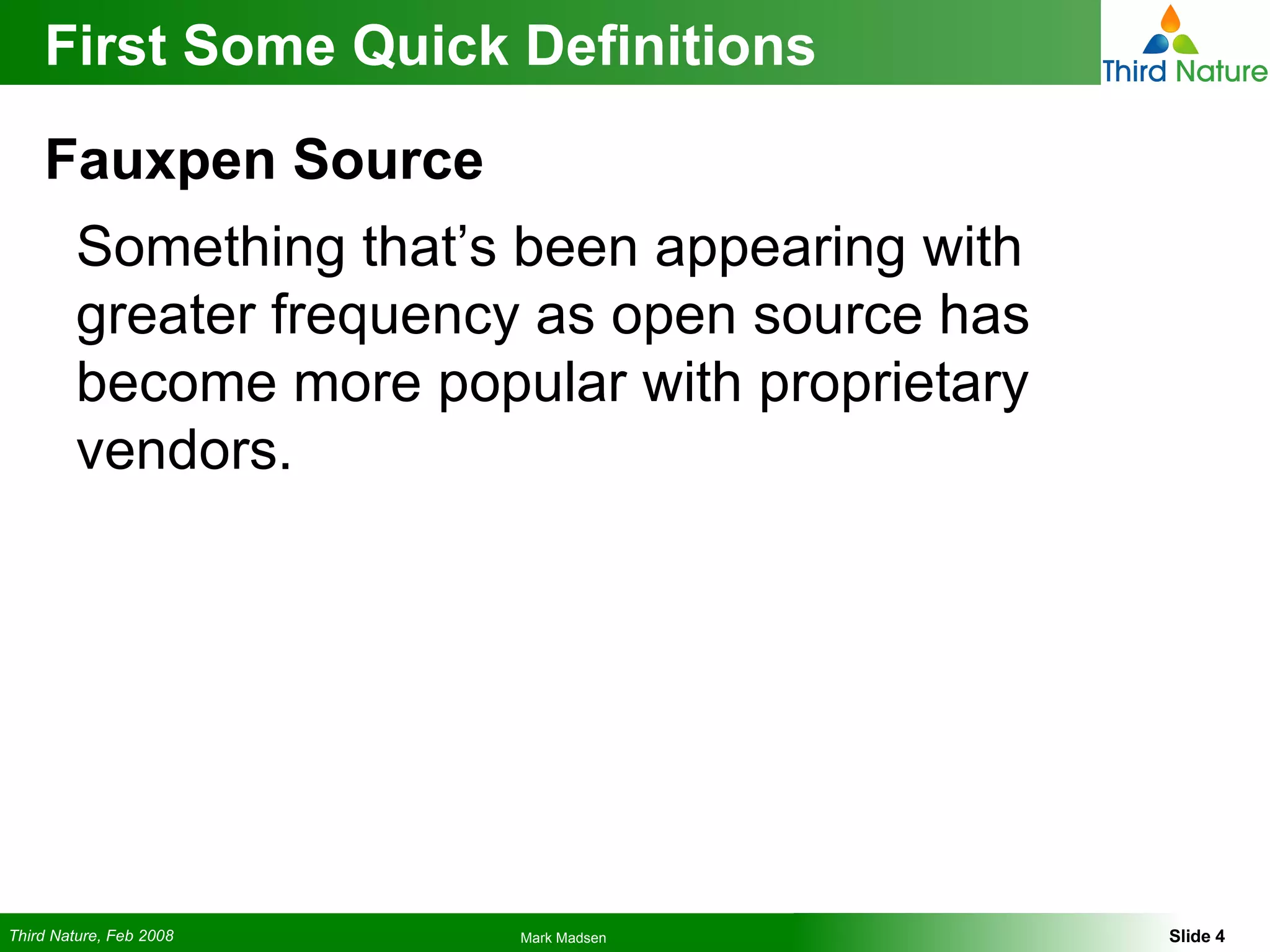 First Some Quick Definitions

Third Nature

Fauxpen Source

Something that’s been appearing with greater frequency as open source has become more popular with proprietary vendors.

Third Nature, Feb 2008

Mark Madsen

Slide 4